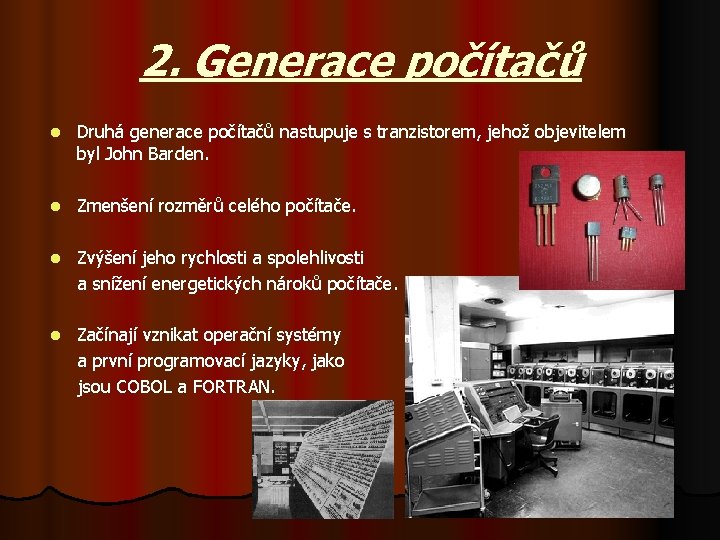 2. Generace počítačů

- Druhá generace počítačů nastupuje s tranzistorem, jehož objevitelem byl John Barden.
- Zmenšení rozměrů celého počítače.
- Zvýšení jeho rychlosti a spolehlivosti a snížení energetických nároků počítače.
- Začínají vznikat operační systémy a první programovací jazyky, jako jsou COBOL a FORTRAN.